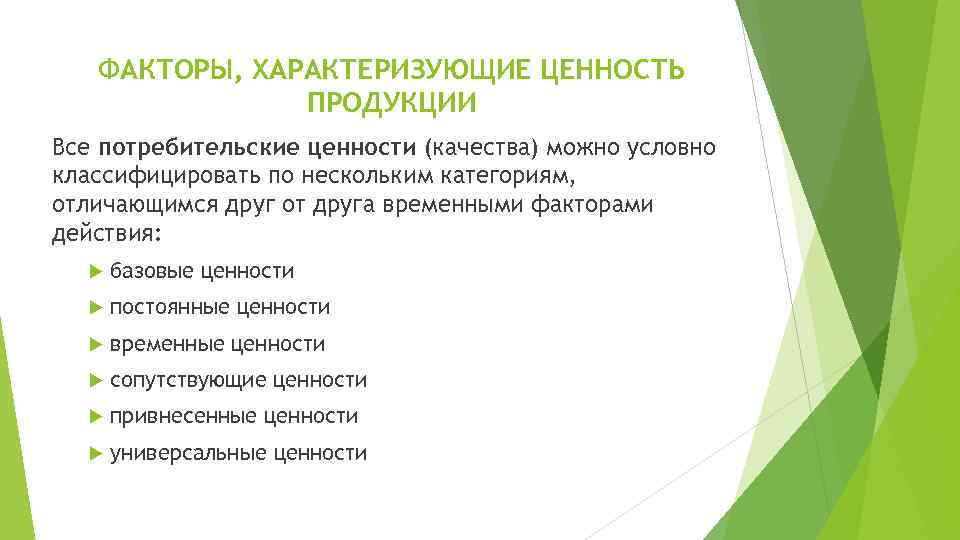 ФАКТОРЫ, ХАРАКТЕРИЗУЮЩИЕ ЦЕННОСТЬ ПРОДУКЦИИ

Все потребительские ценности (качества) можно условно классифицировать по нескольким категориям, отличающимся друг от друга временными факторами действия:

базовые ценности
постоянные ценности
временные ценности
сопутствующие ценности
привнесенные ценности
универсальные ценности